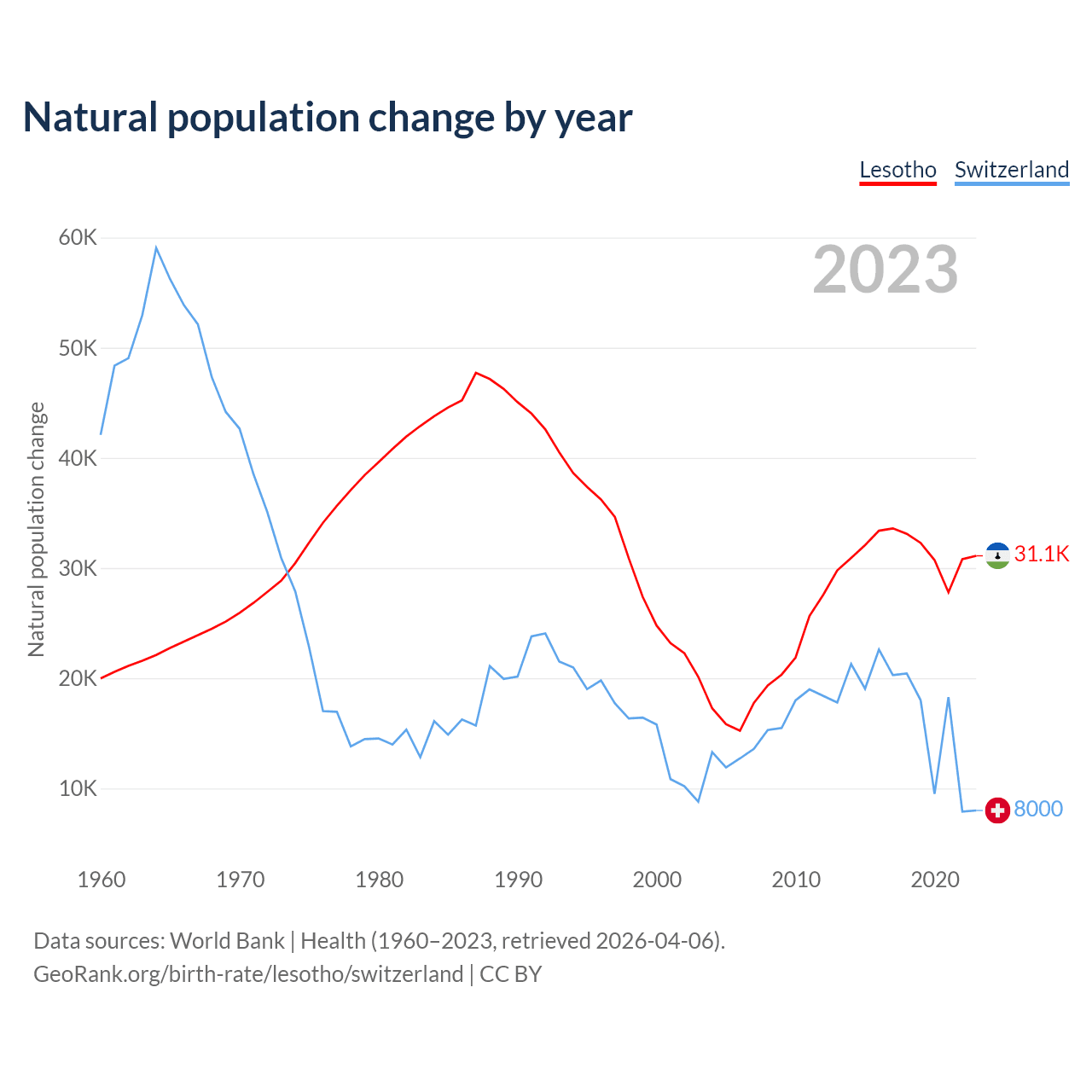 Natural population change by year

Lesotho Switzerland

2023

Natural population change

60K
50K
40K
30K
20K
10K

31.1K
8000

1960 1970 1980 1990 2000 2010 2020

Data sources: World Bank | Health (1960–2023, retrieved 2026-04-06).
GeoRank.org/birth-rate/lesotho/switzerland | CC BY